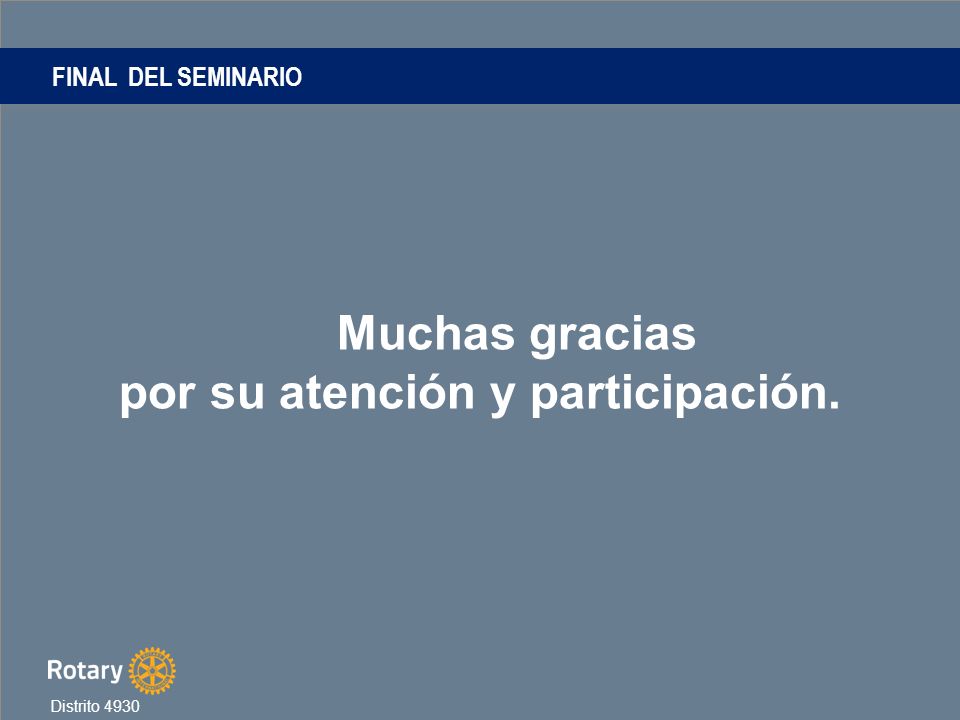 FINAL DEL SEMINARIO

Muchas gracias
por su atención y participación.

Rotary
Distrito 4930